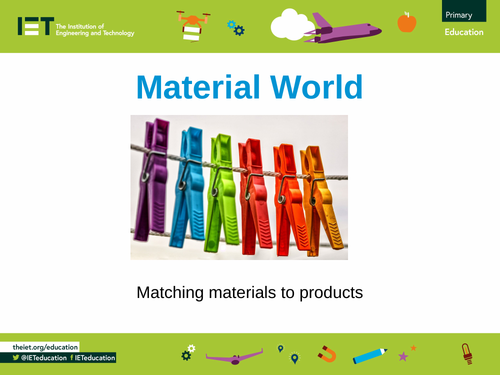 IET The Institution of Engineering and Technology

Primary
Education

Material World

Matching materials to products

theiet.org/education
@IETeducation IETeducation